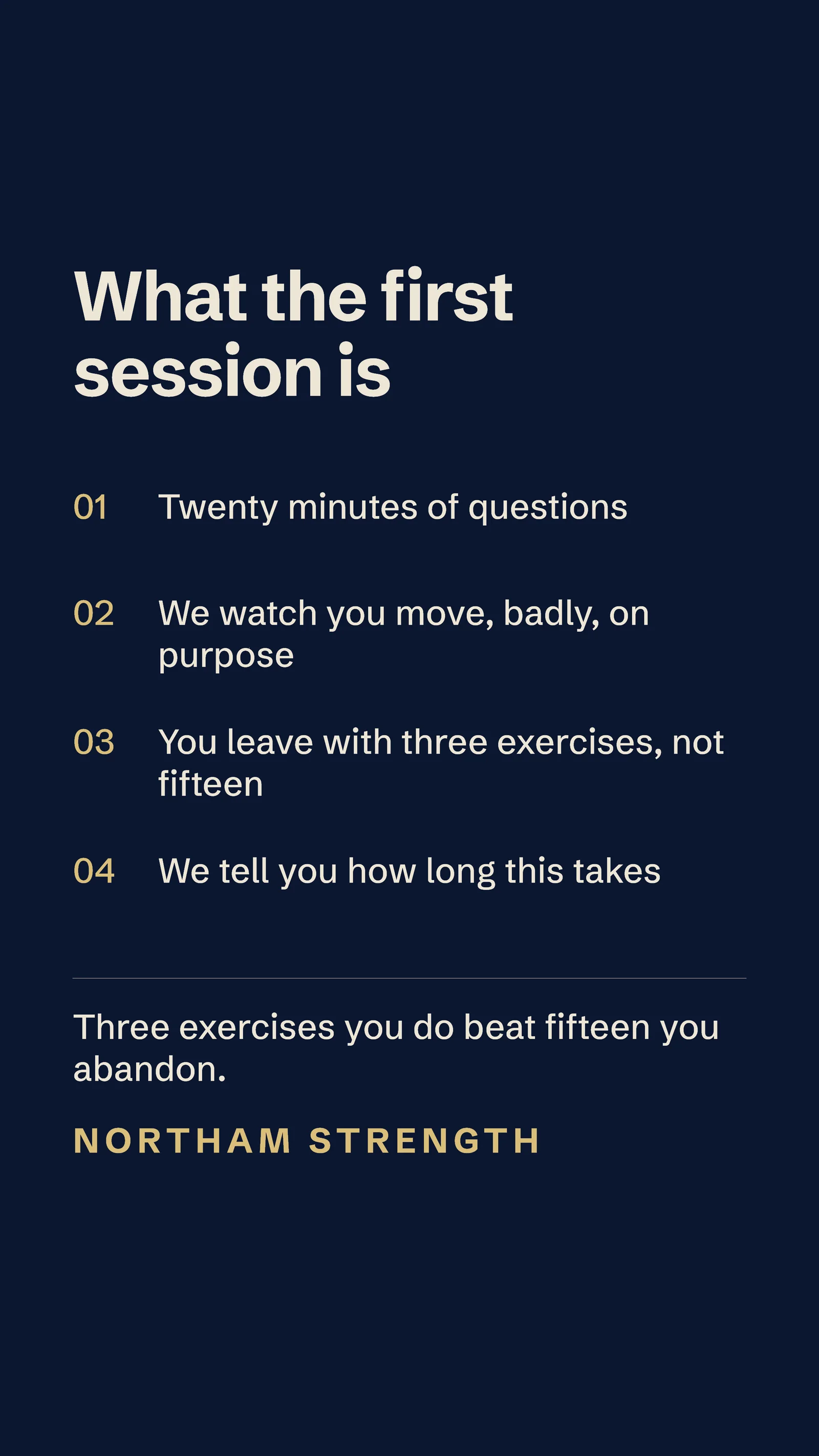 What the first session is

01 Twenty minutes of questions

02 We watch you move, badly, on purpose

03 You leave with three exercises, not fifteen

04 We tell you how long this takes

Three exercises you do beat fifteen you abandon.

NORTHAM STRENGTH